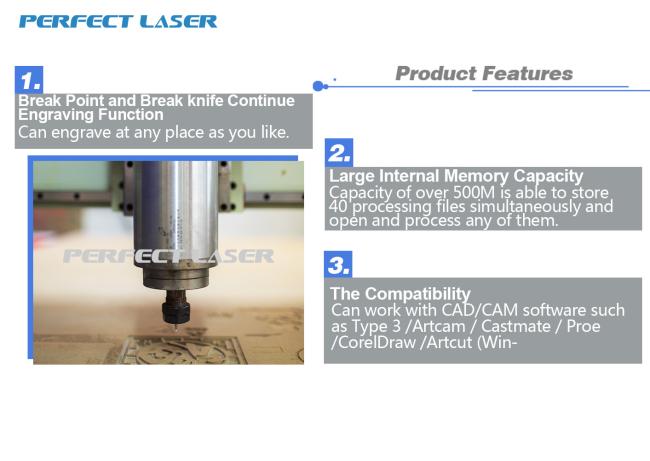 PERFECT LASER

Product Features

1.

Break Point and Break knife Continue Engraving Function

Can engrave at any place as you like.

PERFECT LASER

2.

Large Internal Memory Capacity

Capacity of over 500M is able to store 40 processing files simultaneously and open and process any of them.

3.

The Compatibility

Can work with CAD/CAM software such as Type 3 /Artcam / Castmate / Proe /CorelDraw /Artcut (Win-